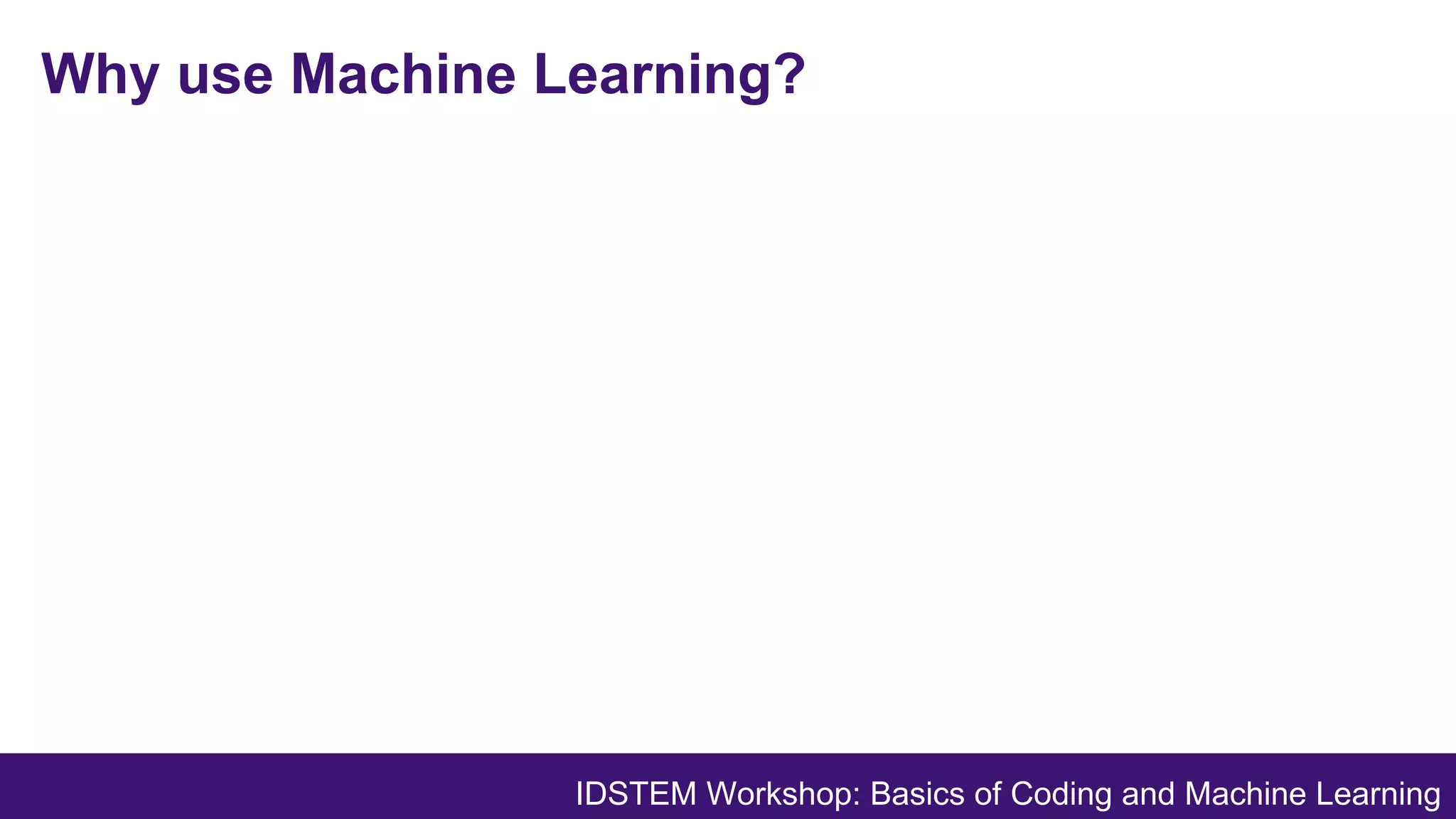 Why use Machine Learning?

IDSTEM Workshop: Basics of Coding and Machine Learning